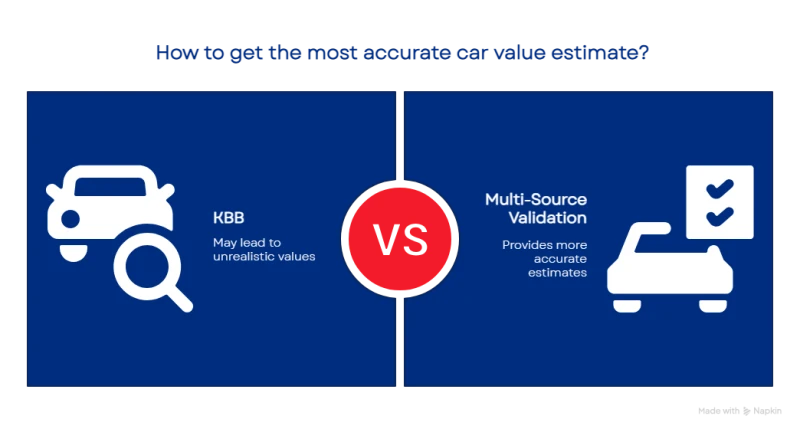 How to get the most accurate car value estimate?

KBB

May lead to unrealistic values

VS

Multi-Source Validation

Provides more accurate estimates

Made with Napkin